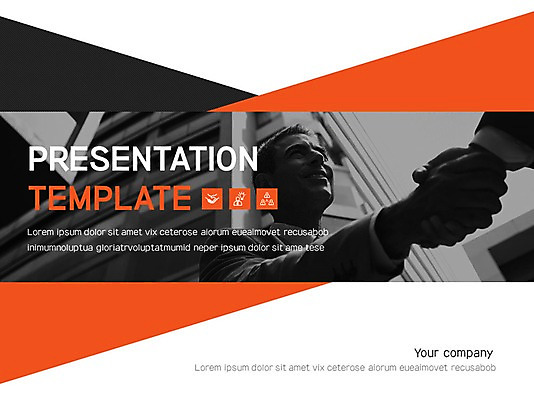 PRESENTATION
TEMPLATE

Lorem ipsum dolor sit amet vix ceterose alorum euealmovet recusabob inimumnoluptua gloriatrvoluptatmumid neper ipsum dolor sit ame tese

Your company
Lorem ipsum dolor sit amet vix ceterose alorum euealmovet recusabob